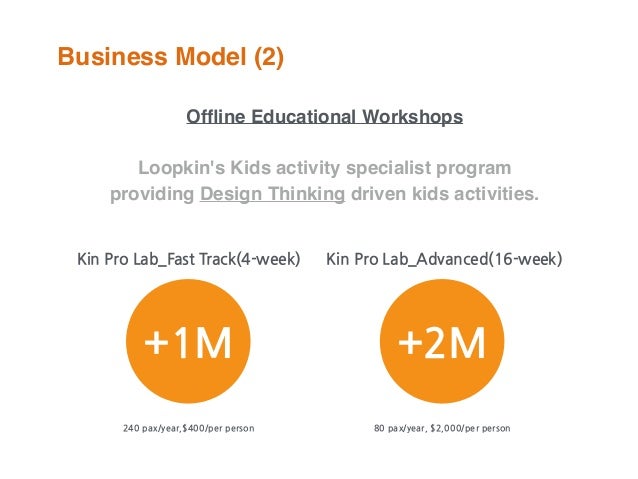 Business Model (2)

Offline Educational Workshops

Loopkin's Kids activity specialist program providing Design Thinking driven kids activities.

Kin Pro Lab_Fast Track(4-week)

+1M

240 pax/year,$400/per person

Kin Pro Lab_Advanced(16-week)

+2M

80 pax/year, $2,000/per person